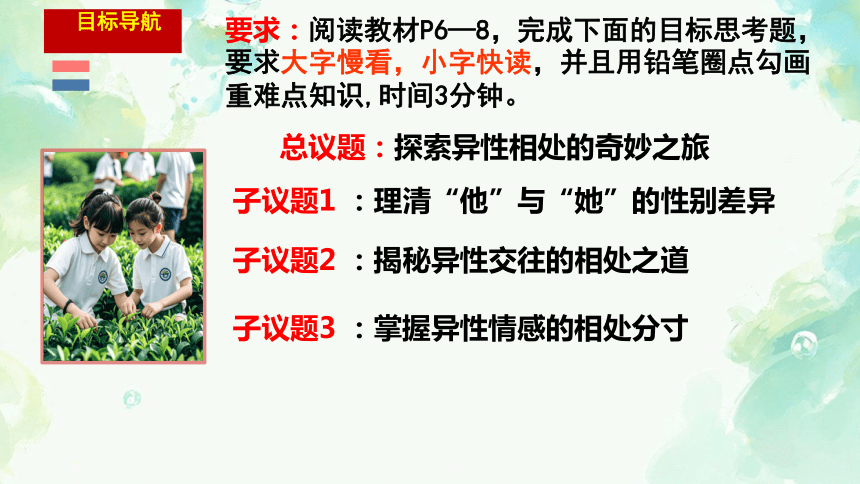 目标导航

要求：阅读教材P6—8，完成下面的目标思考题，要求大字慢看，小字快读，并且用铅笔圈点勾画重难点知识,时间3分钟。

总议题：探索异性相处的奇妙之旅

子议题1 ：理清“他”与“她”的性别差异

子议题2 ：揭秘异性交往的相处之道

子议题3 ：掌握异性情感的相处分寸